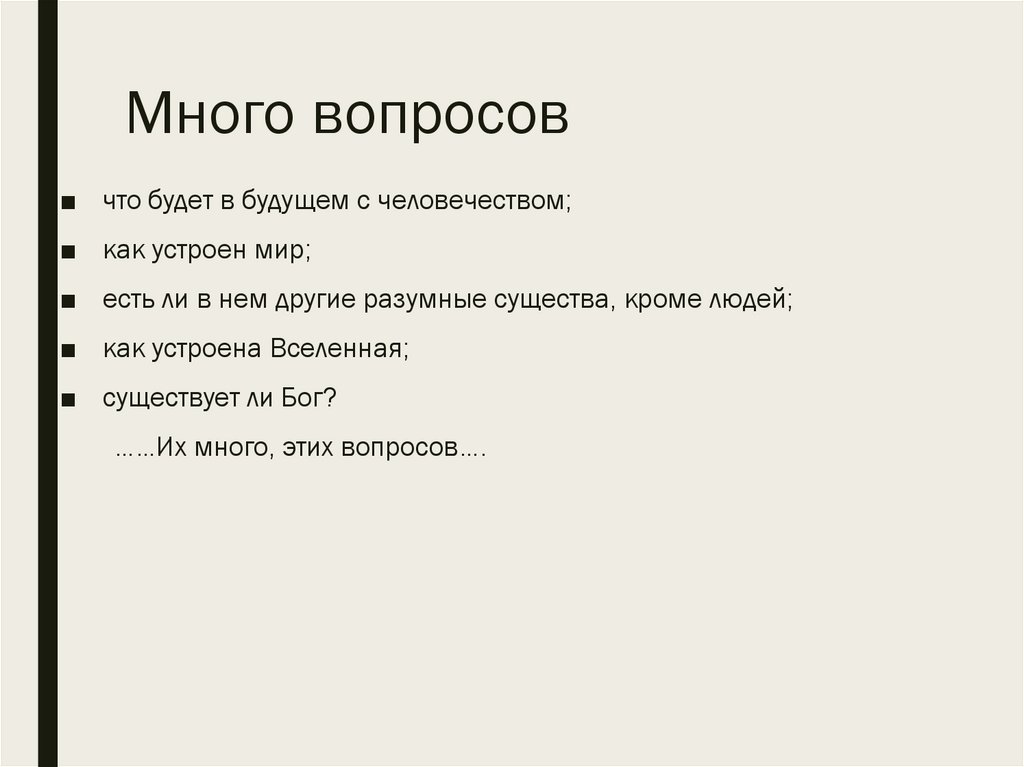 Много вопросов

■ что будет в будущем с человечеством;

■ как устроен мир;

■ есть ли в нем другие разумные существа, кроме людей;

■ как устроена Вселенная;

■ существует ли Бог?

……Их много, этих вопросов….